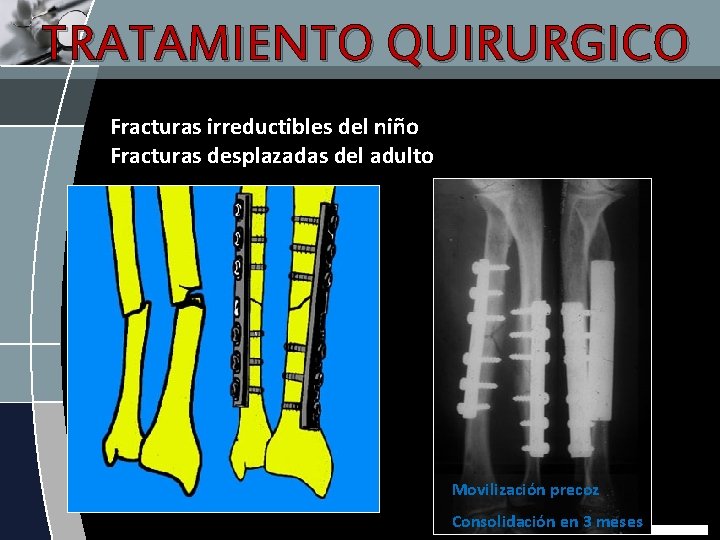 TRATAMIENTO QUIRURGICO

Fracturas irreductibles del niño
Fracturas desplazadas del adulto

Movilización precoz
Consolidación en 3 meses